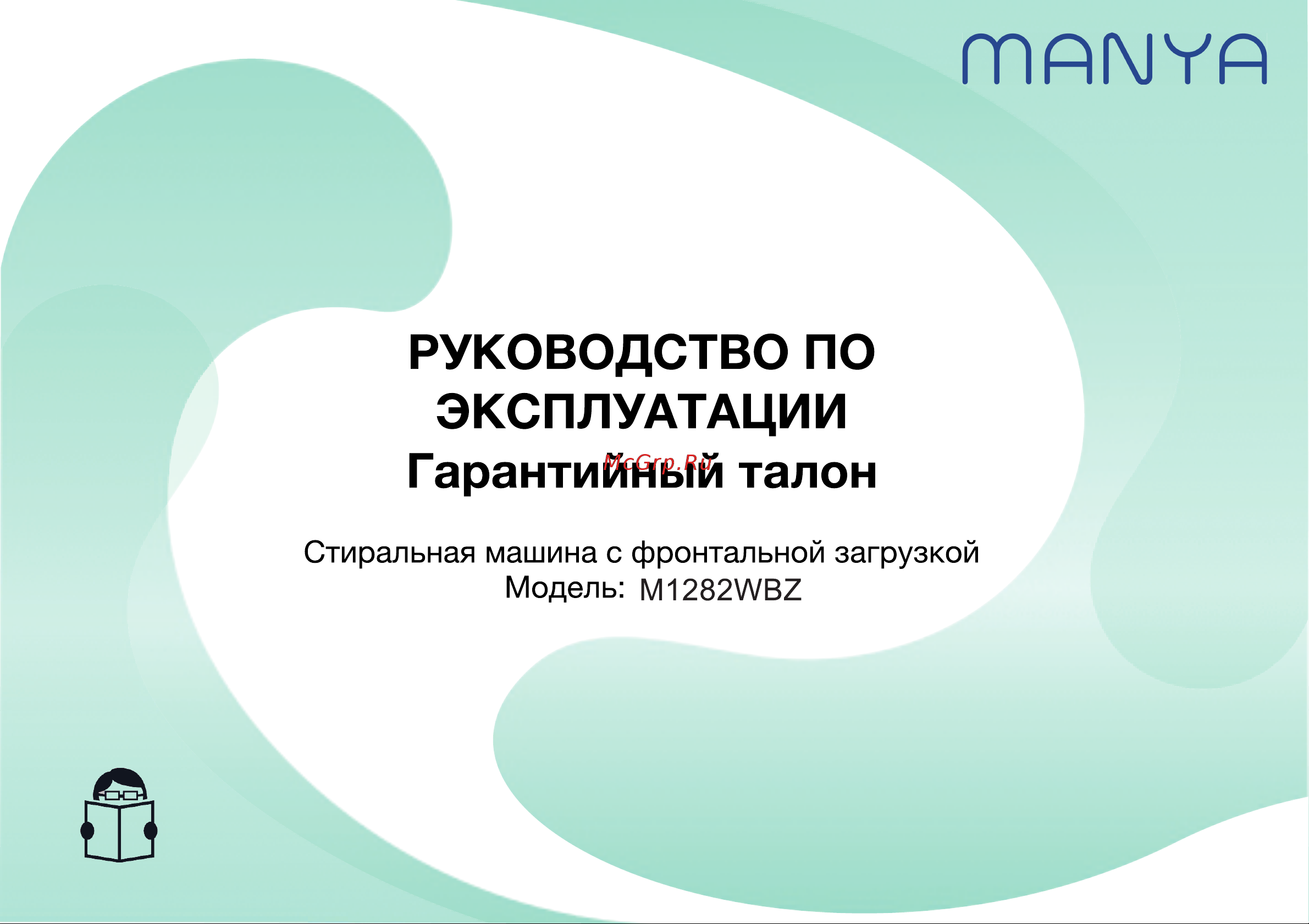 MANYA

РУКОВОДСТВО ПО ЭКСПЛУАТАЦИИ
Гарантийный талон

McGrp.Ru

Стиральная машина с фронтальной загрузкой
Модель: M1282WBZ